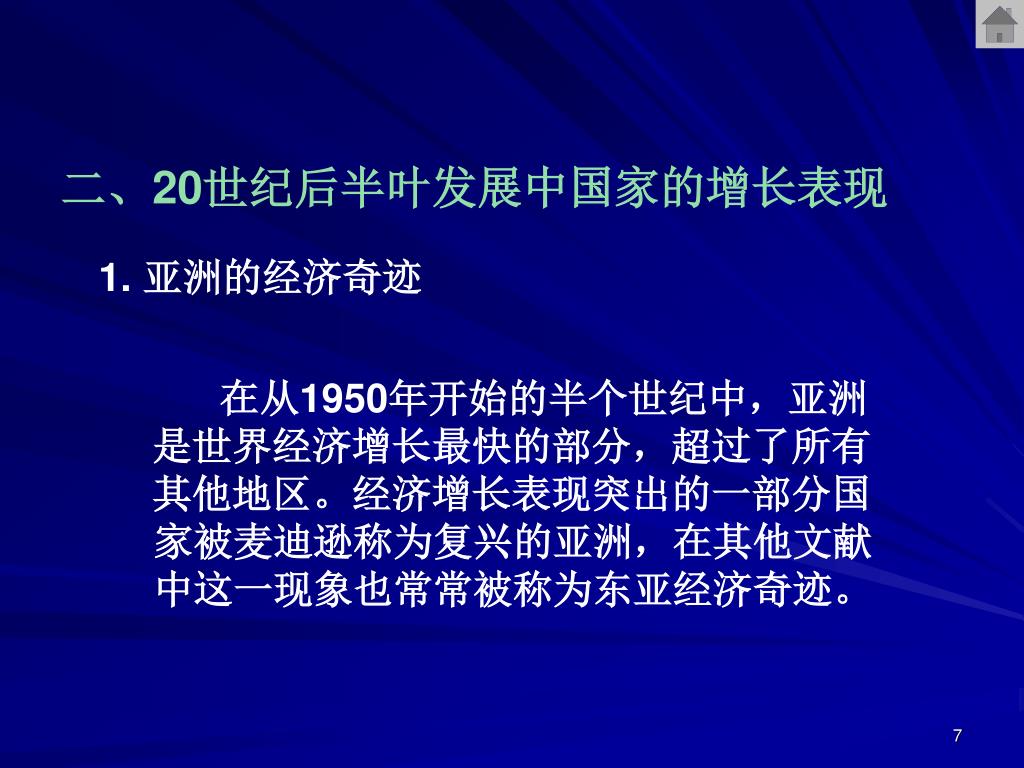 二、20世纪后半叶发展中国家的增长表现

1. 亚洲的经济奇迹

在从1950年开始的半个世纪中，亚洲是世界经济增长最快的部分，超过了所有其他地区。经济增长表现突出的一部分国家被麦迪逊称为复兴的亚洲，在其他文献中这一现象也常常被称为东亚经济奇迹。

7